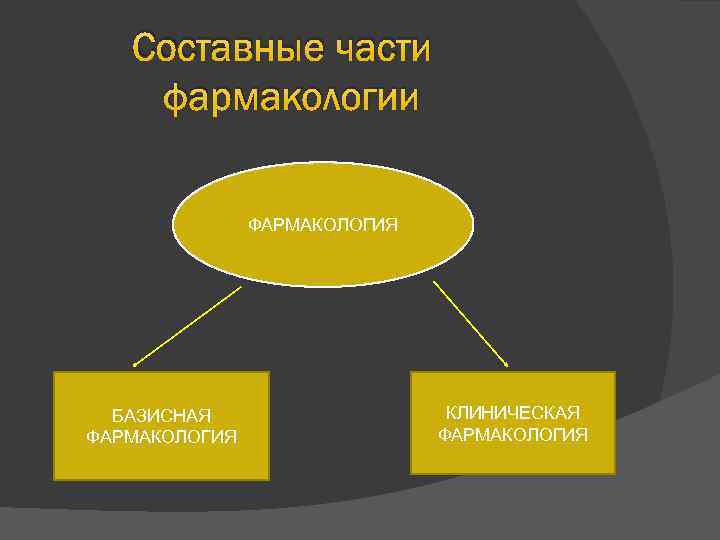 Составные части фармакологии

ФАРМАКОЛОГИЯ

БАЗИСНАЯ ФАРМАКОЛОГИЯ

КЛИНИЧЕСКАЯ ФАРМАКОЛОГИЯ